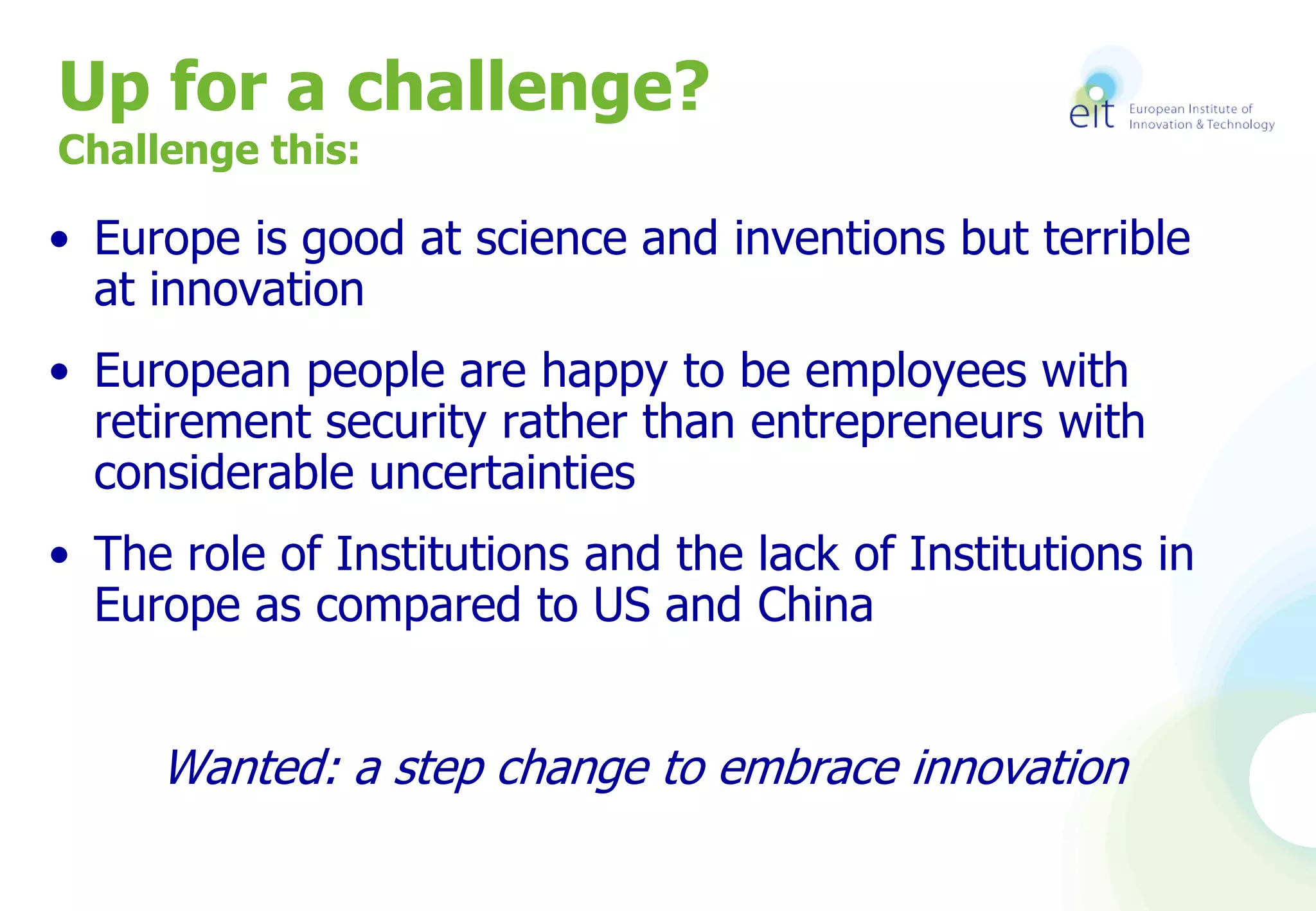 Up for a challenge?
Challenge this:

eit European Institute of Innovation & Technology

• Europe is good at science and inventions but terrible at innovation

• European people are happy to be employees with retirement security rather than entrepreneurs with considerable uncertainties

• The role of Institutions and the lack of Institutions in Europe as compared to US and China

Wanted: a step change to embrace innovation